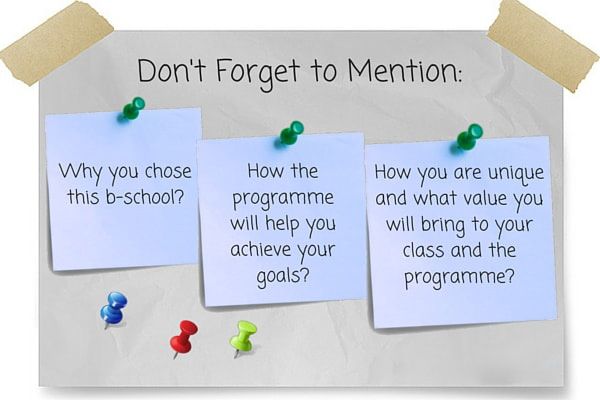 Don't Forget to Mention:

Why you chose this b-school?

How the programme will help you achieve your goals?

How you are unique and what value you will bring to your class and the programme?